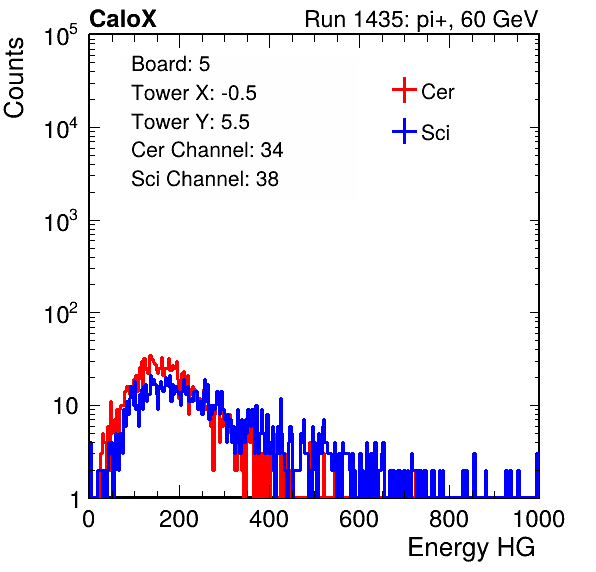 CaloX

Run 1435: pi+, 60 GeV

Counts

$10^5$

$10^4$

$10^3$

$10^2$

10

1

Board: 5

Tower X: -0.5

Tower Y: 5.5

Cer Channel: 34

Sci Channel: 38

Cer

Sci

0

200

400

600

800

1000

Energy HG